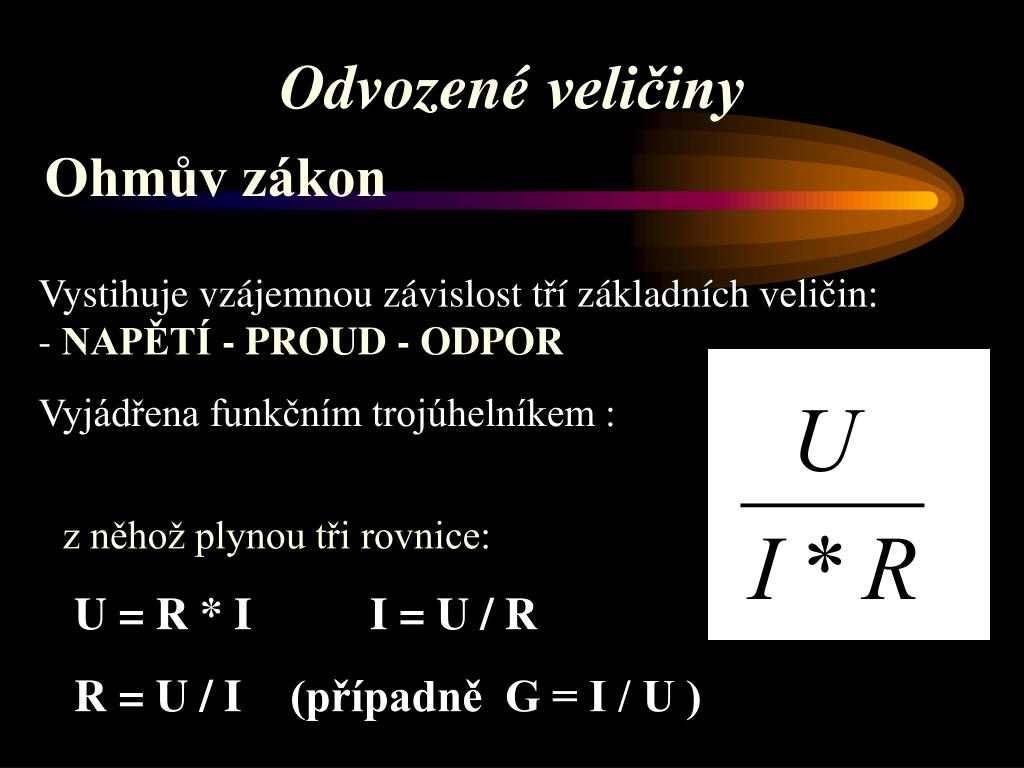 Odvozené veličiny

Ohmův zákon

Vystihuje vzájemnou závislost tří základních veličin:
- NAPĚTÍ - PROUD - ODPOR

Vyjádřena funkčním trojúhelníkem :

$\frac{U}{I * R}$

z něhož plynou tři rovnice:

U = R * I    I = U / R

R = U / I   (případně G = I / U )